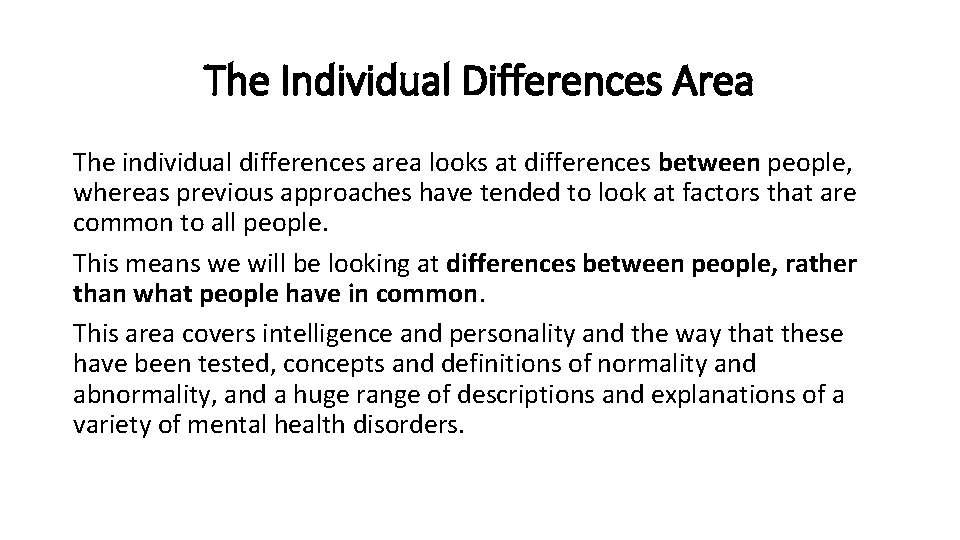 The Individual Differences Area

The individual differences area looks at differences between people, whereas previous approaches have tended to look at factors that are common to all people.

This means we will be looking at differences between people, rather than what people have in common.

This area covers intelligence and personality and the way that these have been tested, concepts and definitions of normality and abnormality, and a huge range of descriptions and explanations of a variety of mental health disorders.